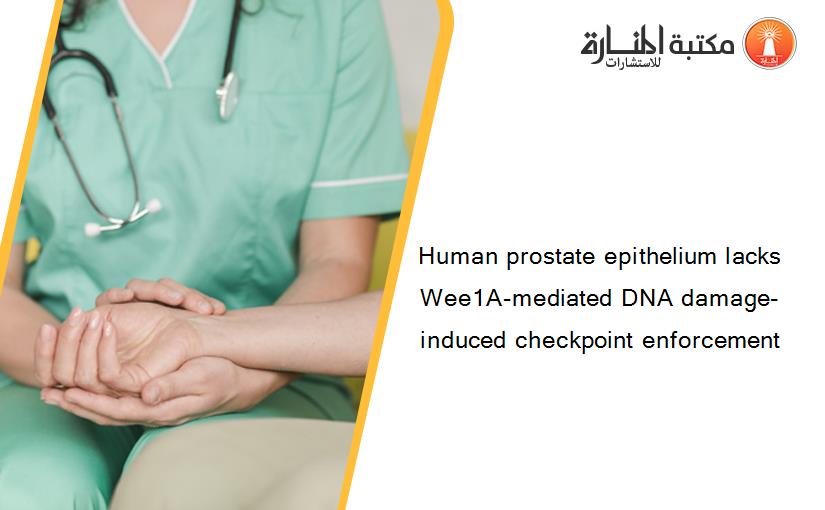 مكتبة المنارة للاستشارات

Human prostate epithelium lacks Wee1A-mediated DNA damage-induced checkpoint enforcement